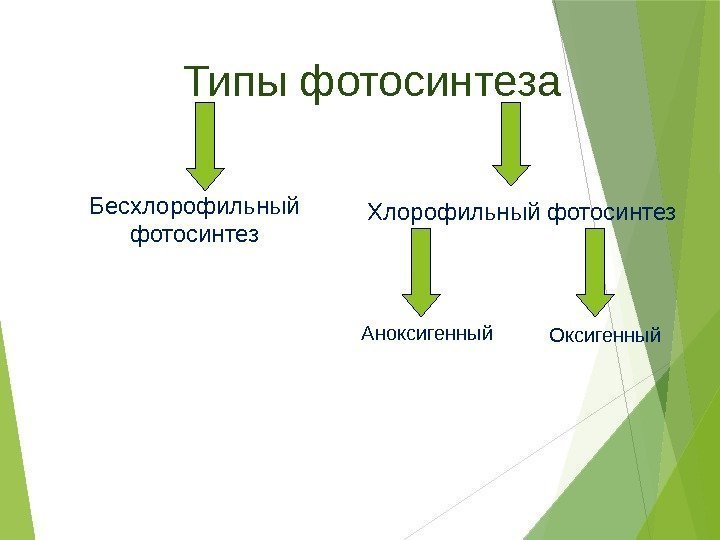 Типы фотосинтеза

Бесхлорофильный фотосинтез

Хлорофильный фотосинтез

Аноксигенный

Оксигенный